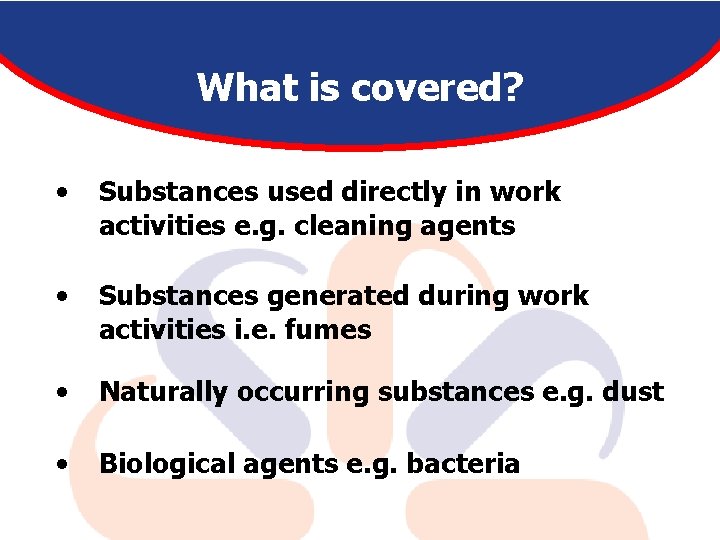 What is covered?

• Substances used directly in work activities e.g. cleaning agents

• Substances generated during work activities i.e. fumes

• Naturally occurring substances e.g. dust

• Biological agents e.g. bacteria